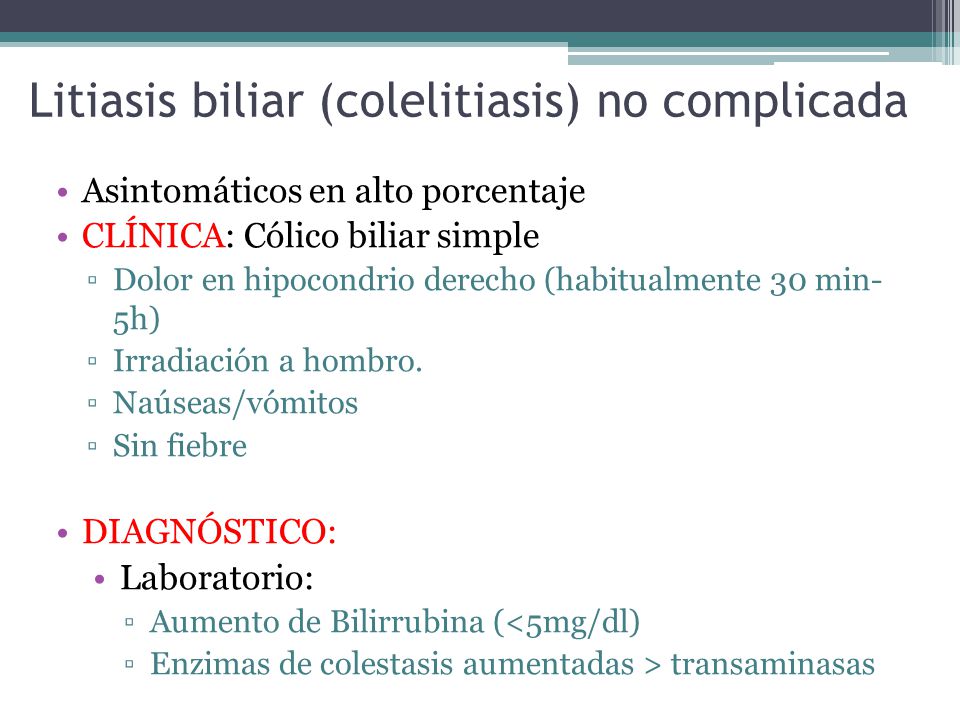 Litiasis biliar (colelitiasis) no complicada

• Asintomáticos en alto porcentaje
• CLÍNICA: Cólico biliar simple
▫ Dolor en hipocondrio derecho (habitualmente 30 min-5h)
▫ Irradiación a hombro.
▫ Naúseas/vómitos
▫ Sin fiebre

• DIAGNÓSTICO:
• Laboratorio:
▫ Aumento de Bilirrubina (<5mg/dl)
▫ Enzimas de colestasis aumentadas > transaminasas